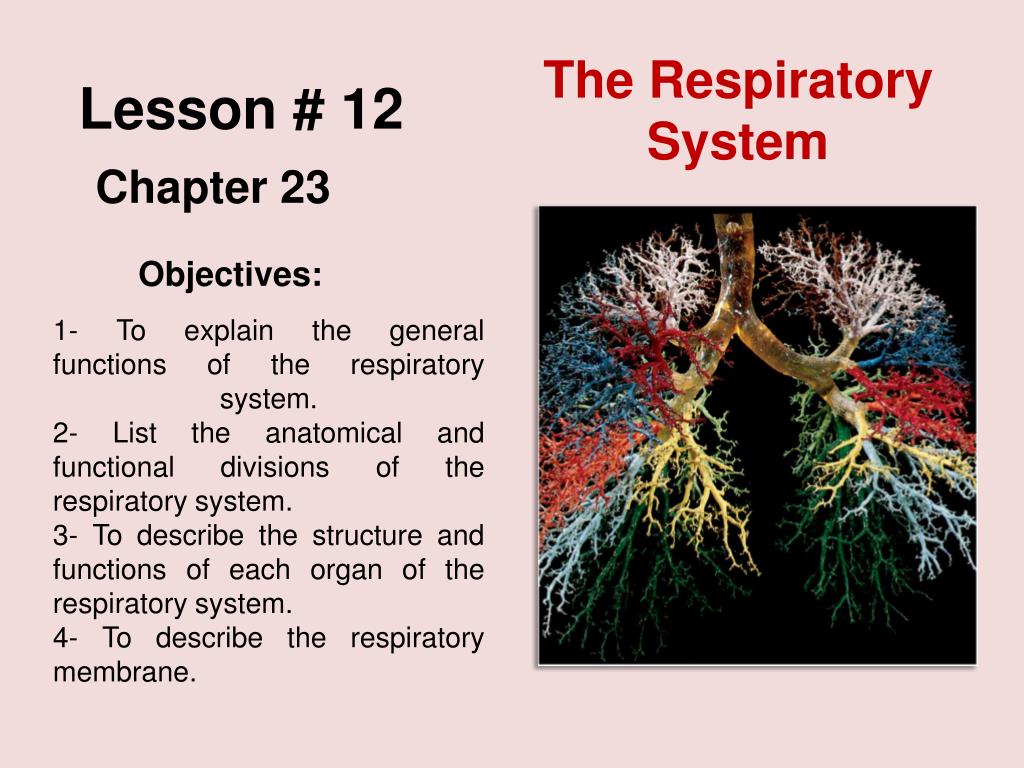 Lesson # 12

Chapter 23

The Respiratory System

Objectives:

1- To explain the general functions of the respiratory system.
2- List the anatomical and functional divisions of the respiratory system.
3- To describe the structure and functions of each organ of the respiratory system.
4- To describe the respiratory membrane.